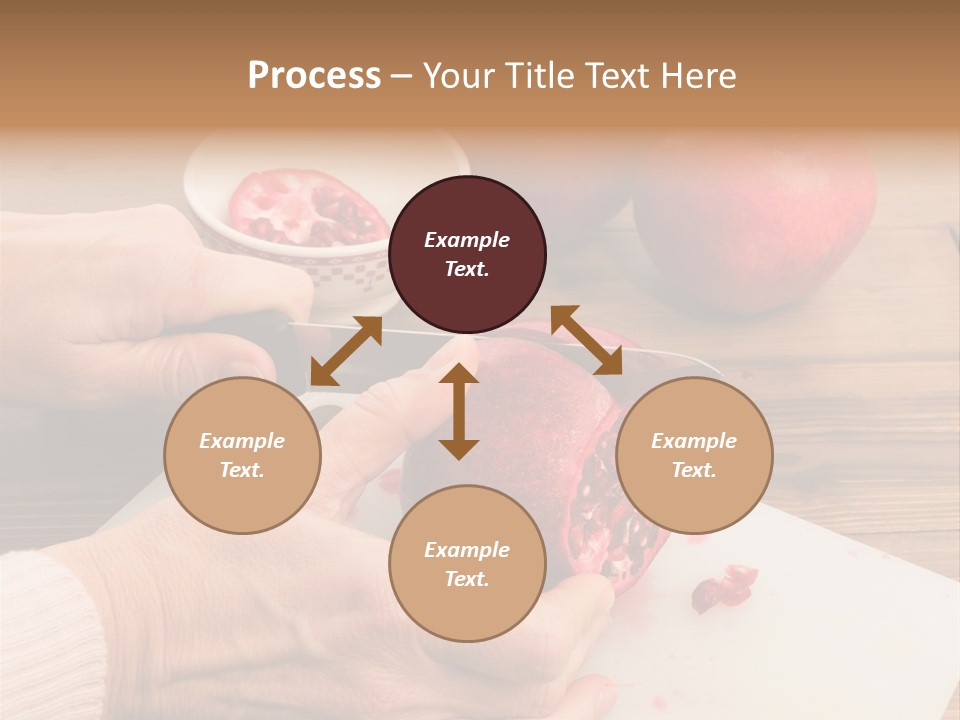 Process – Your Title Text Here

Example Text.

Example Text.

Example Text.

Example Text.